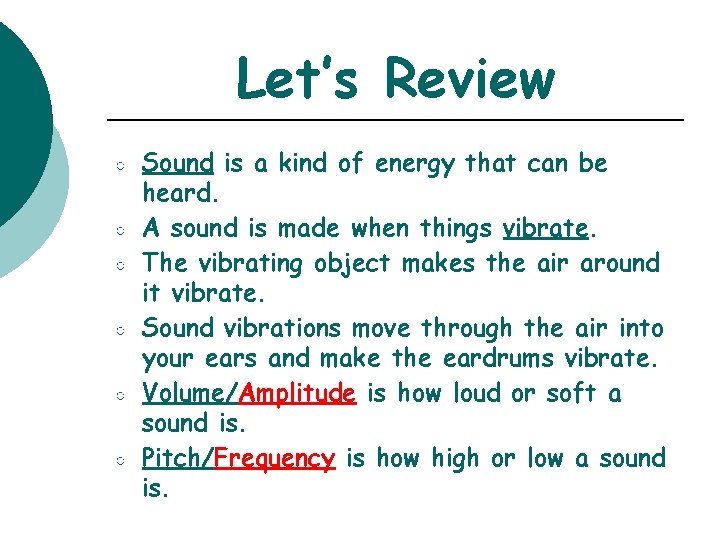 Let's Review

- Sound is a kind of energy that can be heard.
- A sound is made when things vibrate.
- The vibrating object makes the air around it vibrate.
- Sound vibrations move through the air into your ears and make the eardrums vibrate.
- Volume/Amplitude is how loud or soft a sound is.
- Pitch/Frequency is how high or low a sound is.